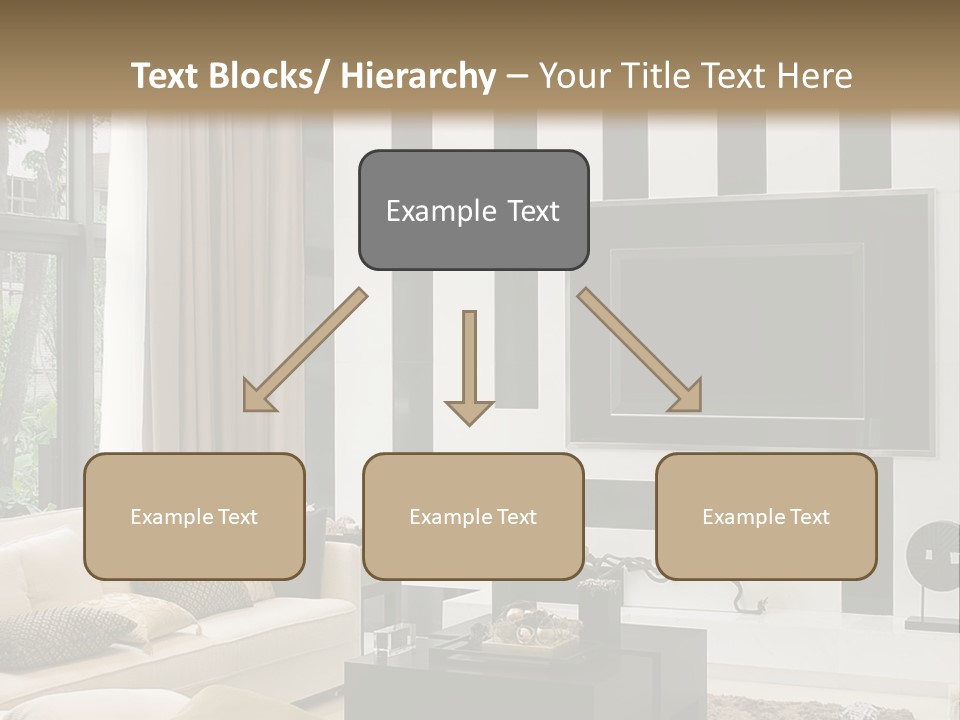 Text Blocks/ Hierarchy – Your Title Text Here

Example Text

Example Text

Example Text

Example Text